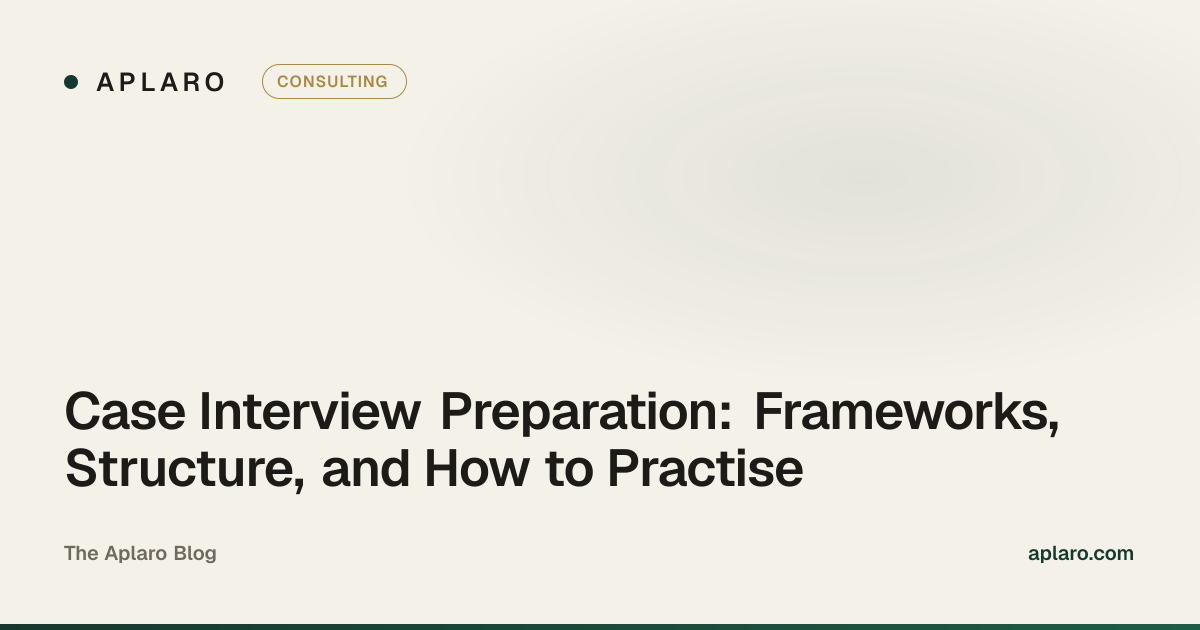 APLARO
CONSULTING

Case Interview Preparation: Frameworks, Structure, and How to Practise

The Aplaro Blog

aplaro.com